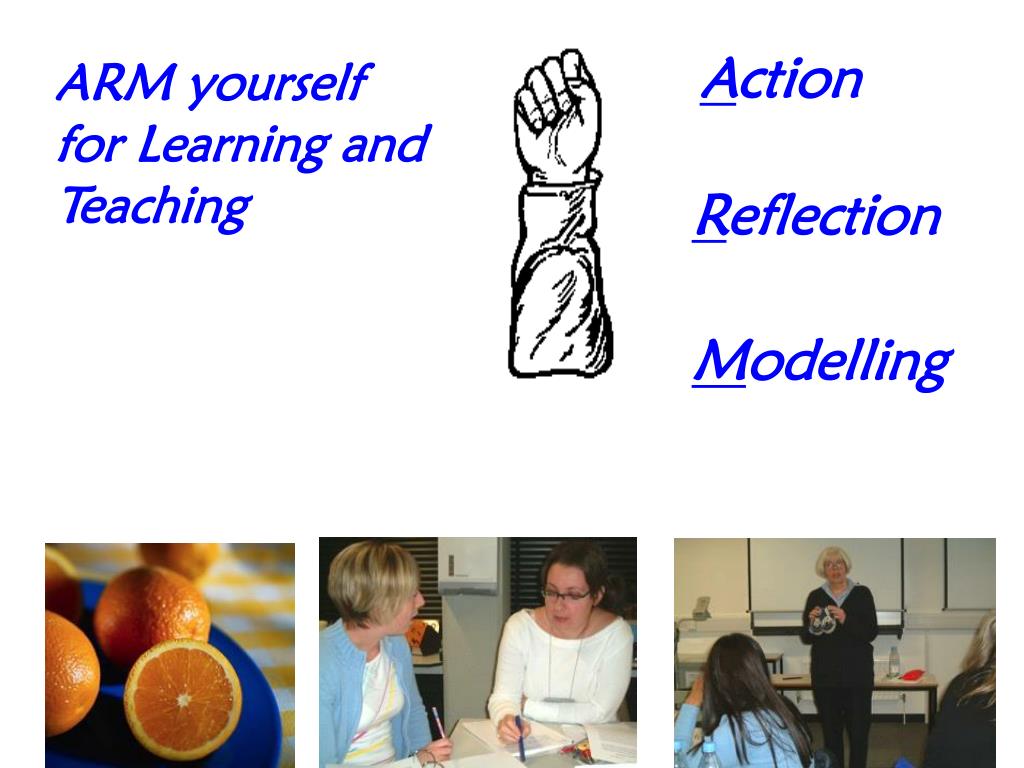 ARM yourself for Learning and Teaching

Action

Reflection

Modelling